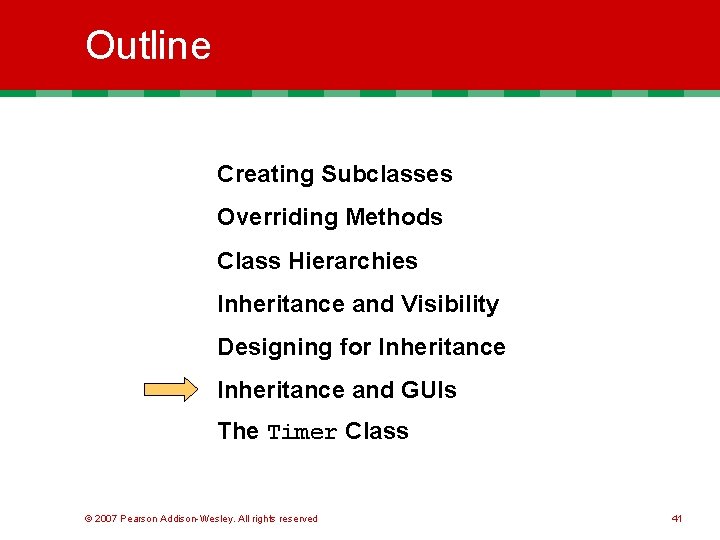 Outline

Creating Subclasses

Overriding Methods

Class Hierarchies

Inheritance and Visibility

Designing for Inheritance

Inheritance and GUIs

The Timer Class

© 2007 Pearson Addison-Wesley. All rights reserved

41